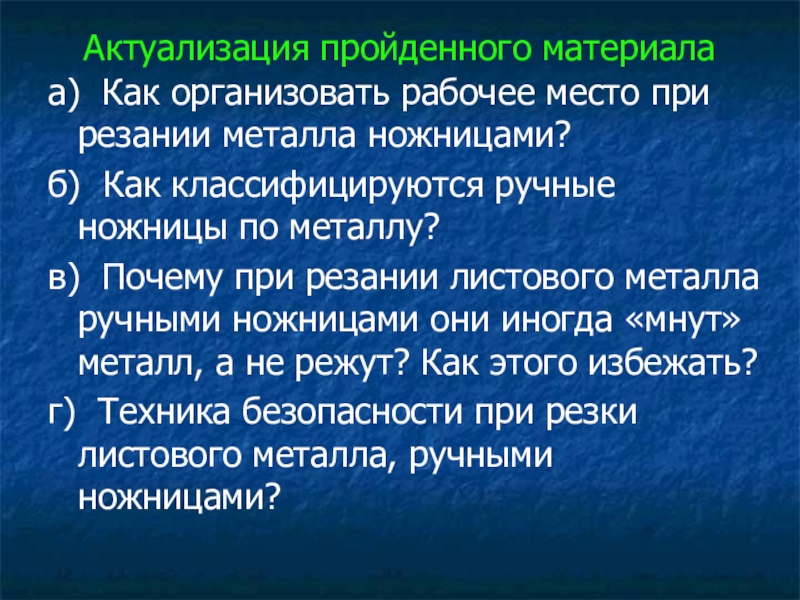 Актуализация пройденного материала

а) Как организовать рабочее место при резании металла ножницами?

б) Как классифицируются ручные ножницы по металлу?

в) Почему при резании листового металла ручными ножницами они иногда «мнут» металл, а не режут? Как этого избежать?

г) Техника безопасности при резки листового металла, ручными ножницами?